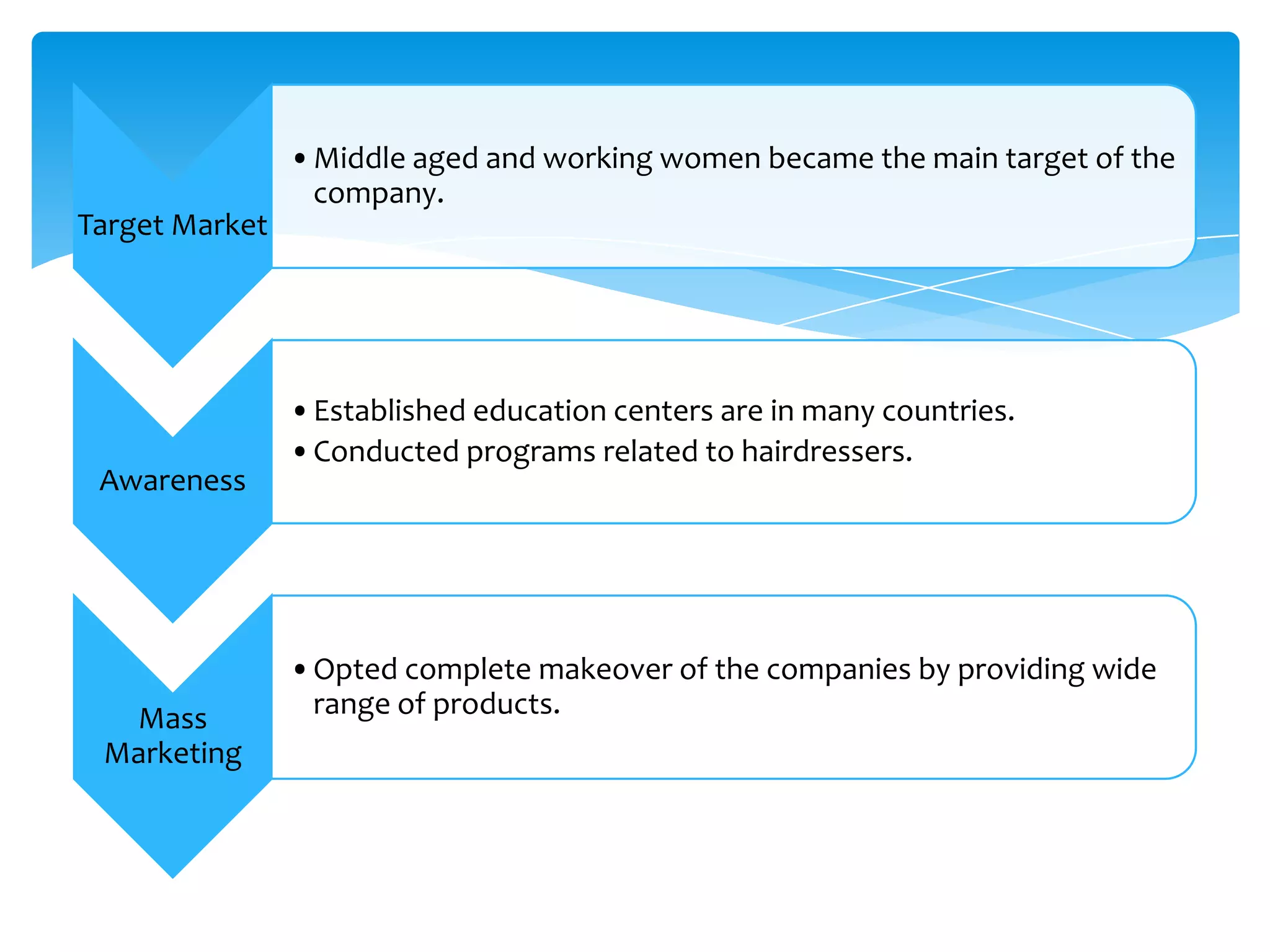 Target Market

• Middle aged and working women became the main target of the company.

Awareness

• Established education centers are in many countries.
• Conducted programs related to hairdressers.

Mass Marketing

• Opted complete makeover of the companies by providing wide range of products.